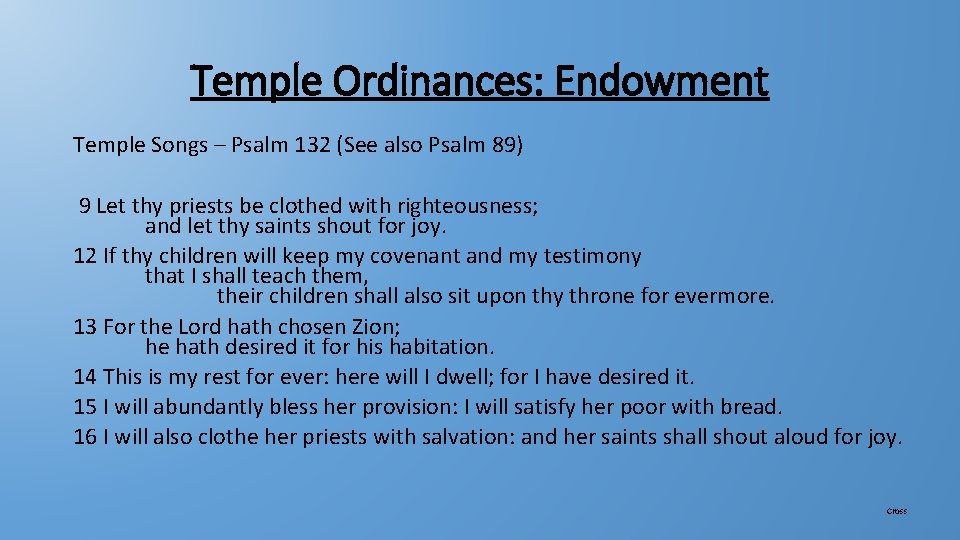 Temple Ordinances: Endowment

Temple Songs – Psalm 132 (See also Psalm 89)

9 Let thy priests be clothed with righteousness; and let thy saints shout for joy.
12 If thy children will keep my covenant and my testimony that I shall teach them, their children shall also sit upon thy throne for evermore.
13 For the Lord hath chosen Zion; he hath desired it for his habitation.
14 This is my rest for ever: here will I dwell; for I have desired it.
15 I will abundantly bless her provision: I will satisfy her poor with bread.
16 I will also clothe her priests with salvation: and her saints shall shout aloud for joy.

Cross